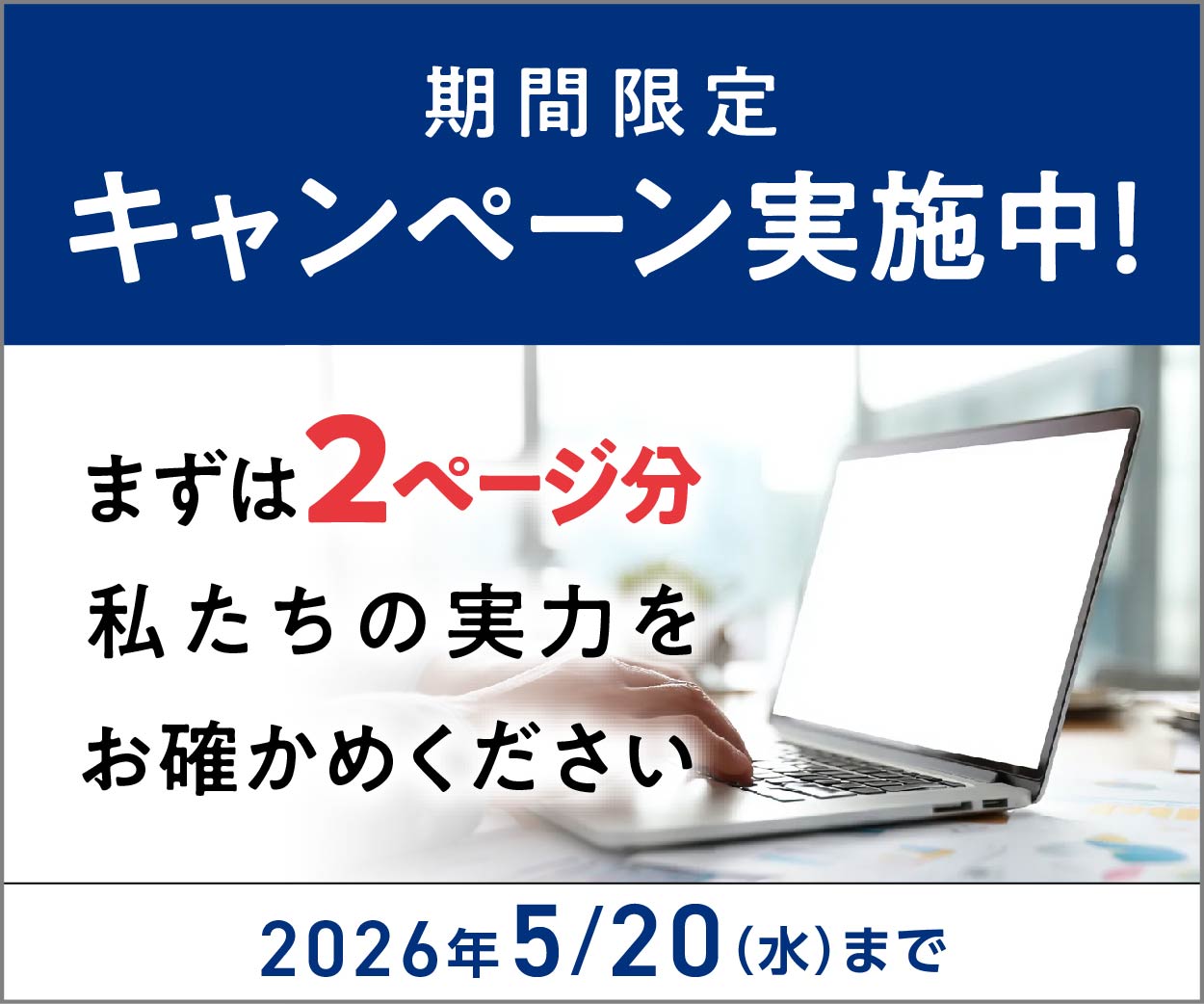 期間限定
キャンペーン実施中!

まずは2ページ分
私たちの実力を
お確かめください

2026年5/20(水)まで